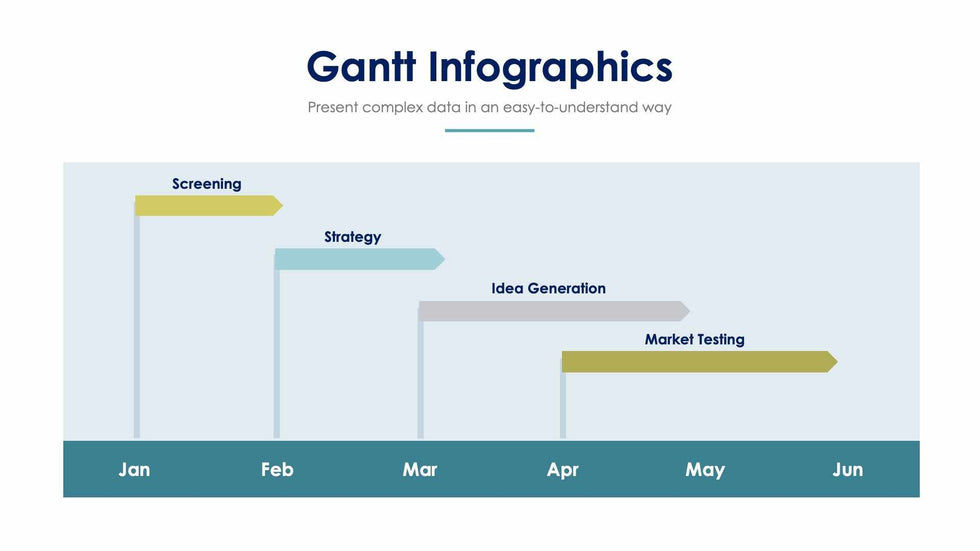 Gantt Infographics

Present complex data in an easy-to-understand way

Screening

Strategy

Idea Generation

Market Testing

Jan Feb Mar Apr May Jun